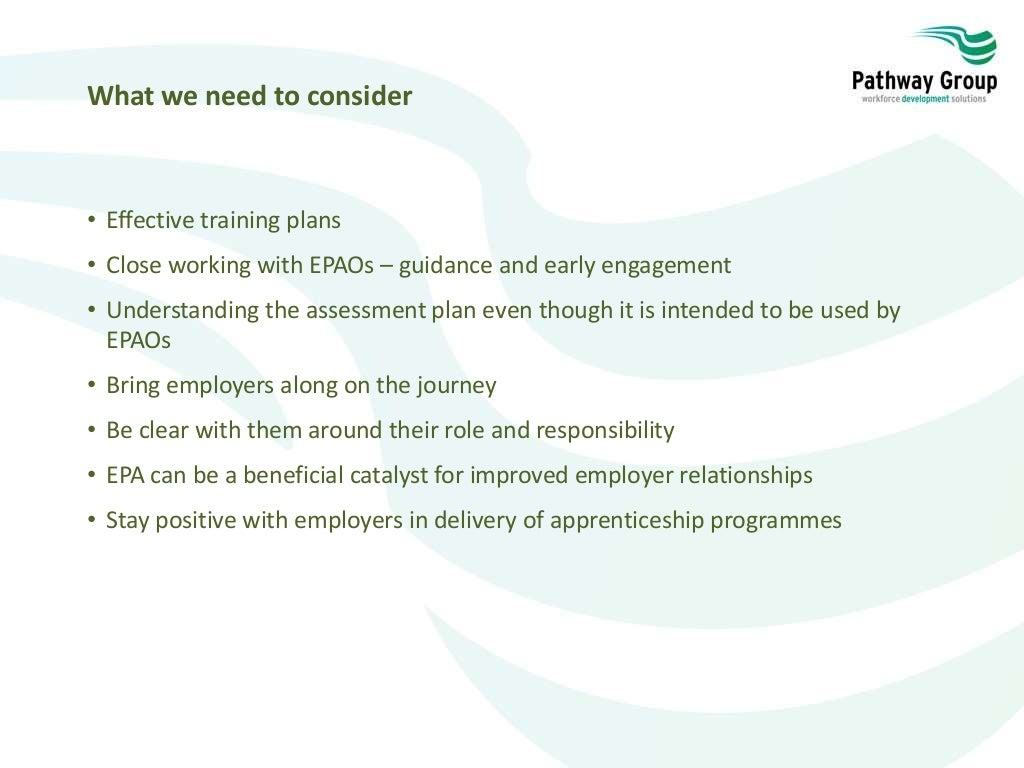 Pathway Group
workforce development solutions

What we need to consider

• Effective training plans
• Close working with EPAOs – guidance and early engagement
• Understanding the assessment plan even though it is intended to be used by EPAOs
• Bring employers along on the journey
• Be clear with them around their role and responsibility
• EPA can be a beneficial catalyst for improved employer relationships
• Stay positive with employers in delivery of apprenticeship programmes